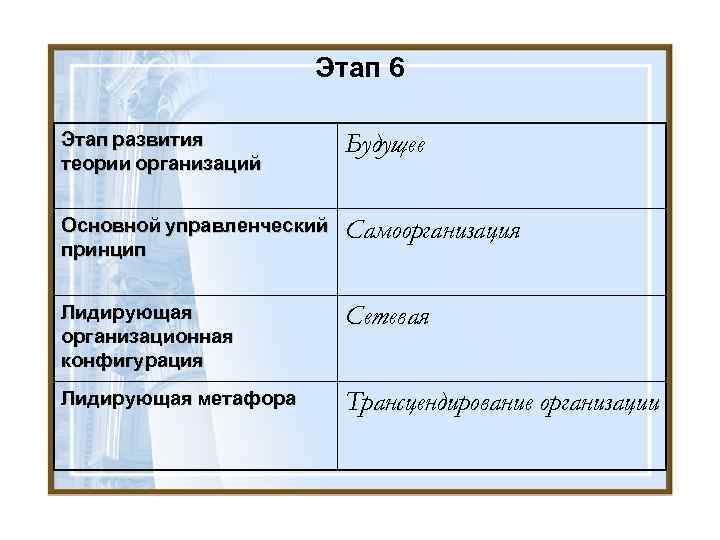 Этап 6

| Этап развития теории организаций | Будущее |
|---|---|
| Основной управленческий принцип | Самоорганизация |
| Лидирующая организационная конфигурация | Сетевая |
| Лидирующая метафора | Трансцендирование организации |